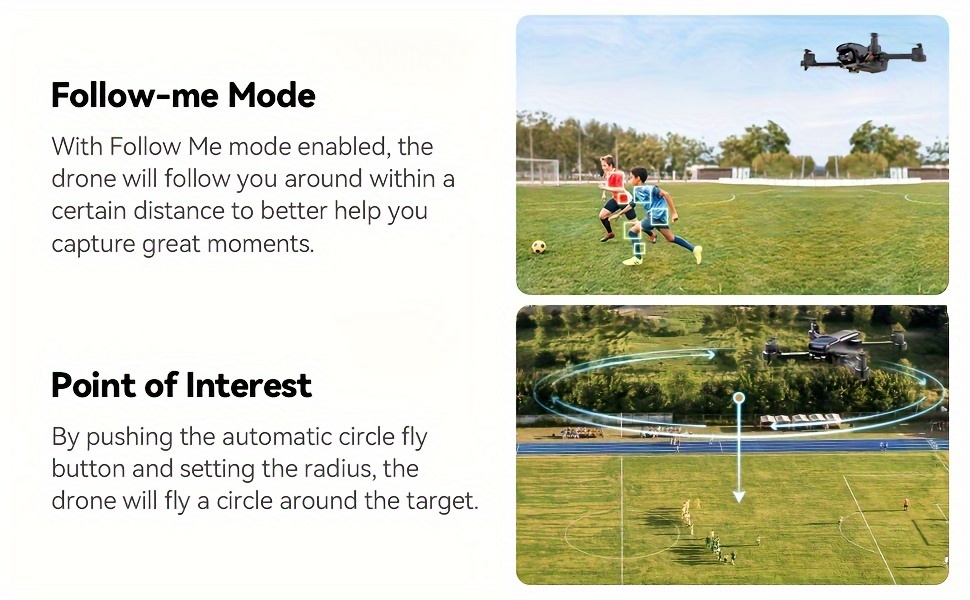 Follow-me Mode

With Follow Me mode enabled, the drone will follow you around within a certain distance to better help you capture great moments.

Point of Interest

By pushing the automatic circle fly button and setting the radius, the drone will fly a circle around the target.